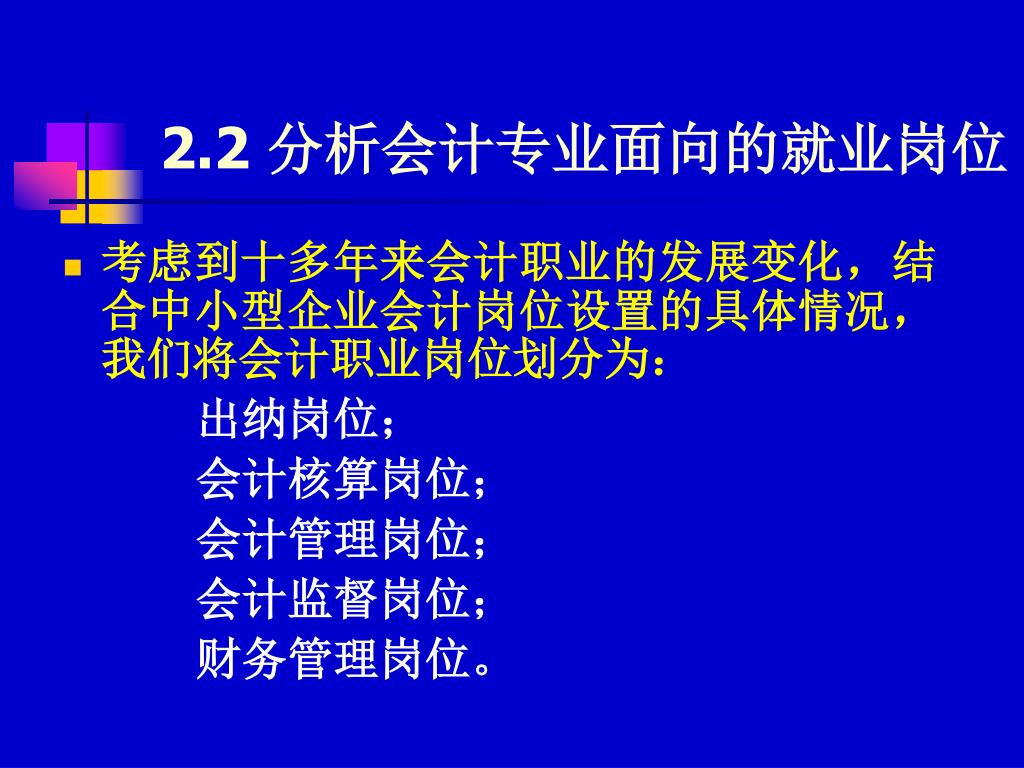 2.2 分析会计专业面向的就业岗位

考虑到十多年来会计职业的发展变化，结合中小型企业会计岗位设置的具体情况，我们将会计职业岗位划分为：

出纳岗位；
会计核算岗位；
会计管理岗位；
会计监督岗位；
财务管理岗位。